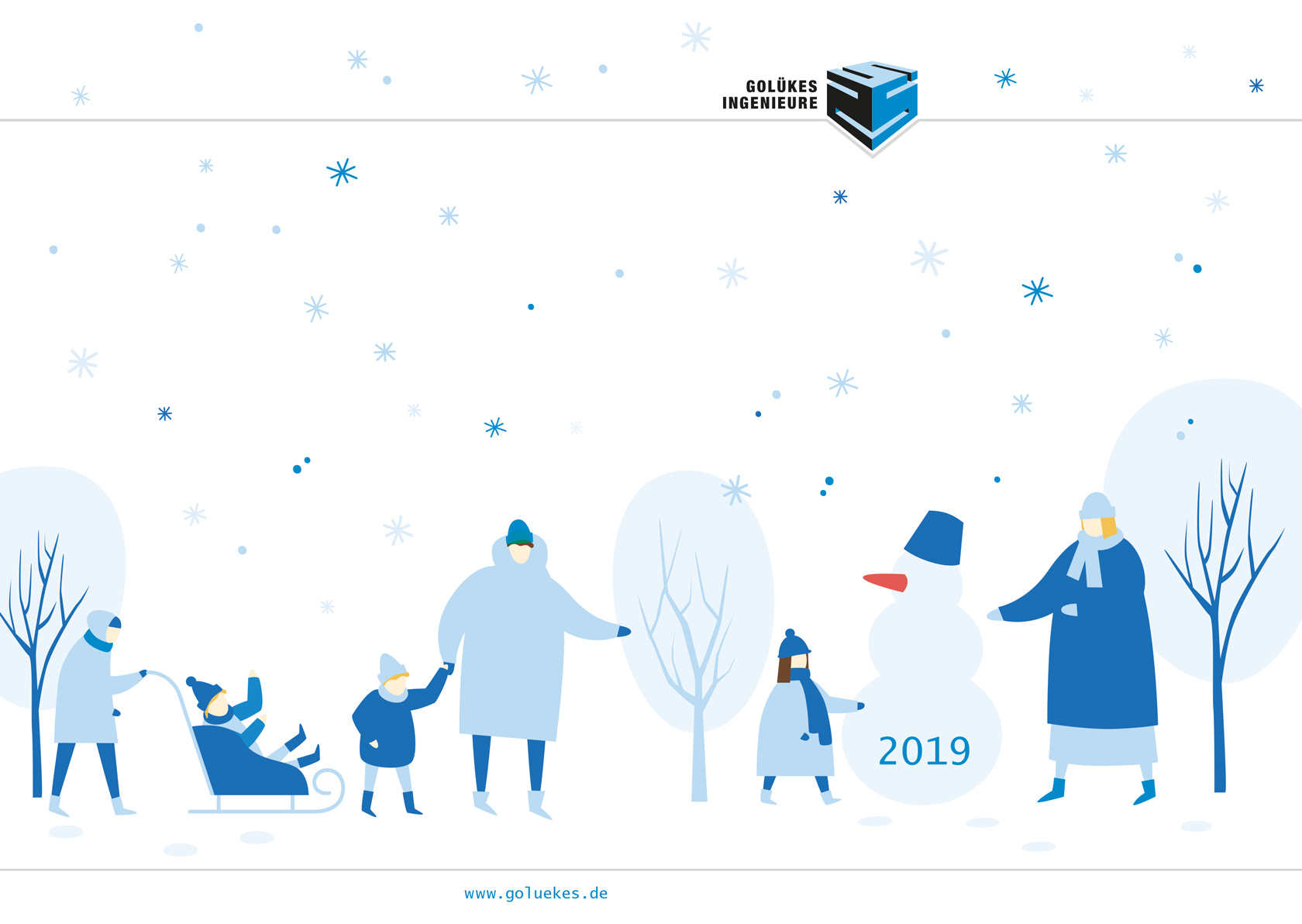 GOLÜKES INGENIEURE

2019

www.goluekes.de